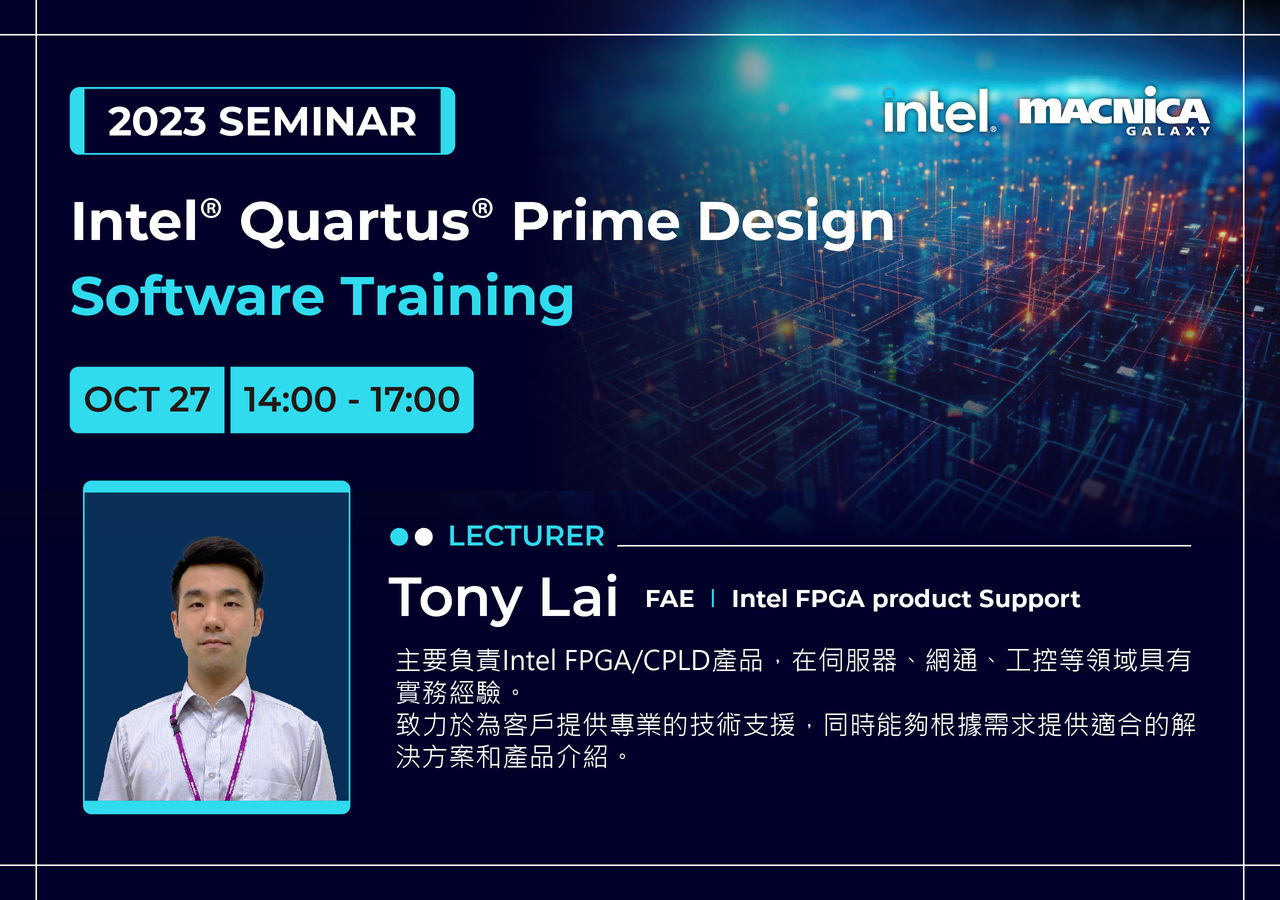 2023 SEMINAR

intel. MACNICA GALAXY

Intel® Quartus® Prime Design
Software Training

OCT 27 14:00 - 17:00

LECTURER

Tony Lai FAE | Intel FPGA product Support

主要負責Intel FPGA/CPLD產品，在伺服器、網通、工控等領域具有實務經驗。
致力於為客戶提供專業的技術支援，同時能夠根據需求提供適合的解決方案和產品介紹。